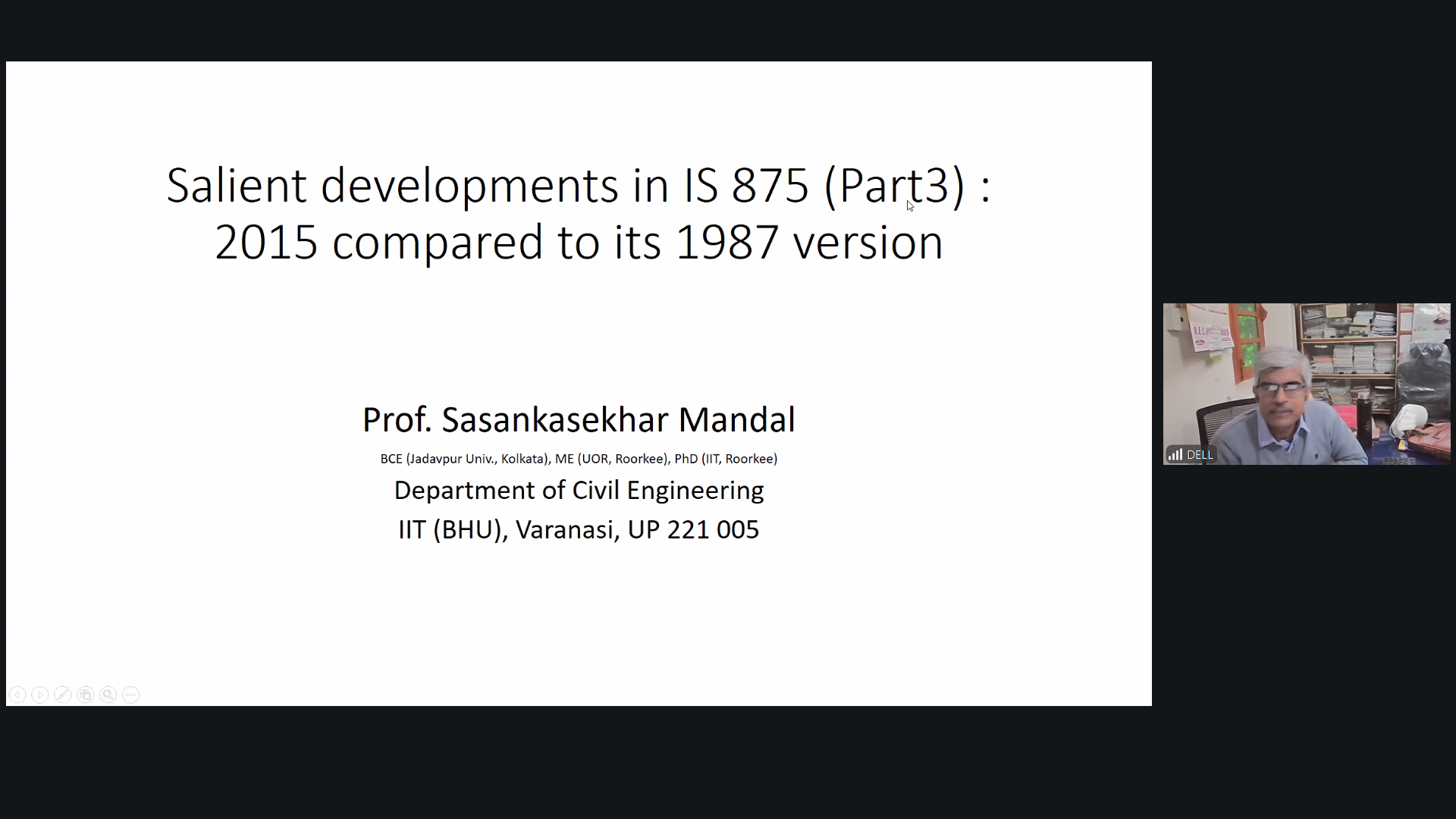 Salient developments in IS 875 (Part3) : 2015 compared to its 1987 version

Prof. Sasankasekhar Mandal

BCE (Jadavpur Univ., Kolkata), ME (UOR, Roorkee), PhD (IIT, Roorkee)

Department of Civil Engineering

IIT (BHU), Varanasi, UP 221 005

DELL